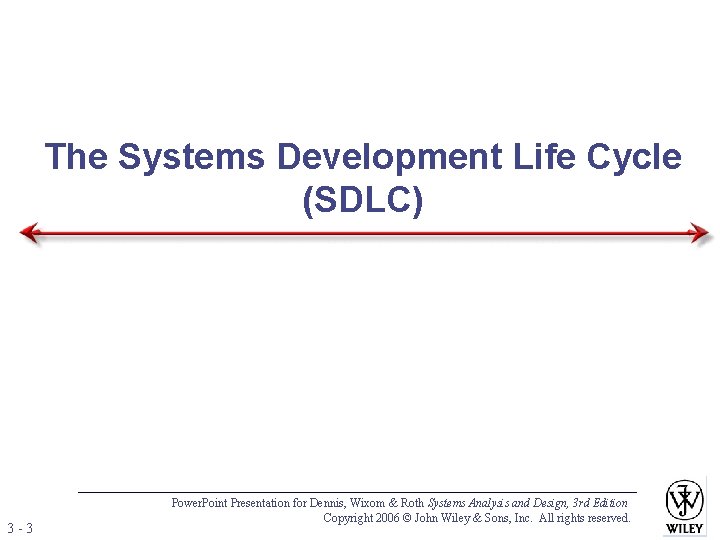 The Systems Development Life Cycle (SDLC)

PowerPoint Presentation for Dennis, Wixom & Roth Systems Analysis and Design, 3rd Edition
Copyright 2006 © John Wiley & Sons, Inc. All rights reserved.

3 - 3

WILEY